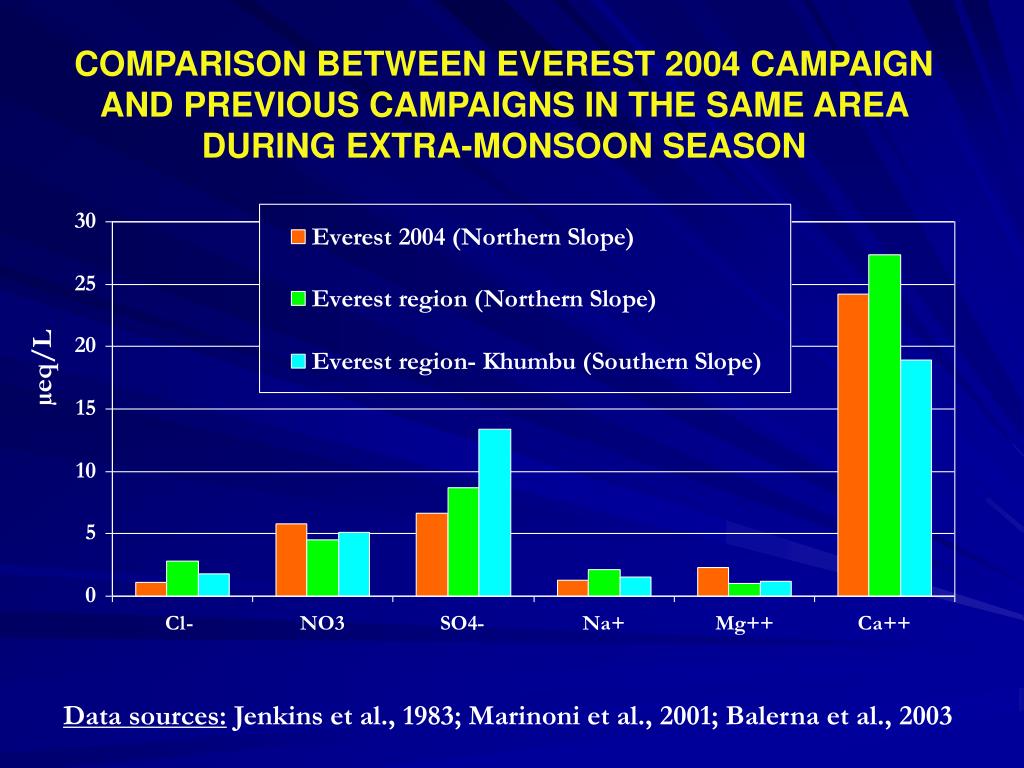 COMPARISON BETWEEN EVEREST 2004 CAMPAIGN AND PREVIOUS CAMPAIGNS IN THE SAME AREA DURING EXTRA-MONSOON SEASON

Everest 2004 (Northern Slope)
Everest region (Northern Slope)
Everest region- Khumbu (Southern Slope)

μeq/L

30
25
20
15
10
5
0

Cl-
NO3
SO4-
Na+
Mg++
Ca++

Data sources: Jenkins et al., 1983; Marinoni et al., 2001; Balerna et al., 2003